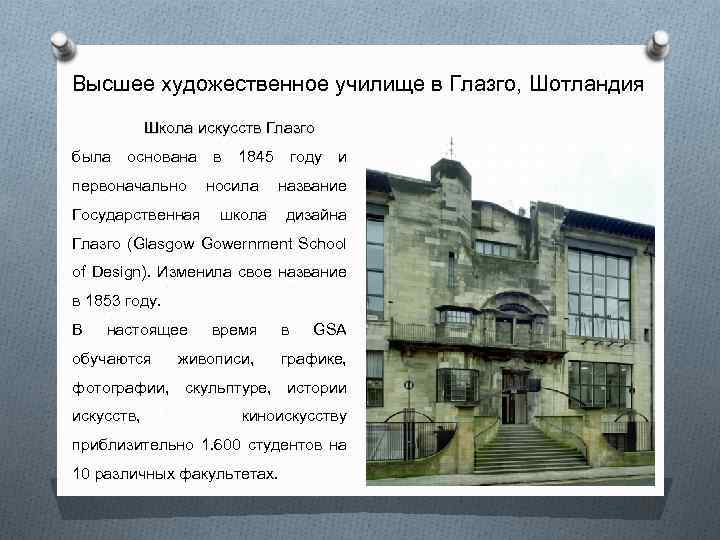 Высшее художественное училище в Глазго, Шотландия

Школа искусств Глазго была основана в 1845 году и первоначально носила название Государственная школа дизайна Глазго (Glasgow Gowernment School of Design). Изменила свое название в 1853 году.

В настоящее время в GSA обучаются живописи, графике, фотографии, скульптуре, истории искусств, киноискусству приблизительно 1.600 студентов на 10 различных факультетах.